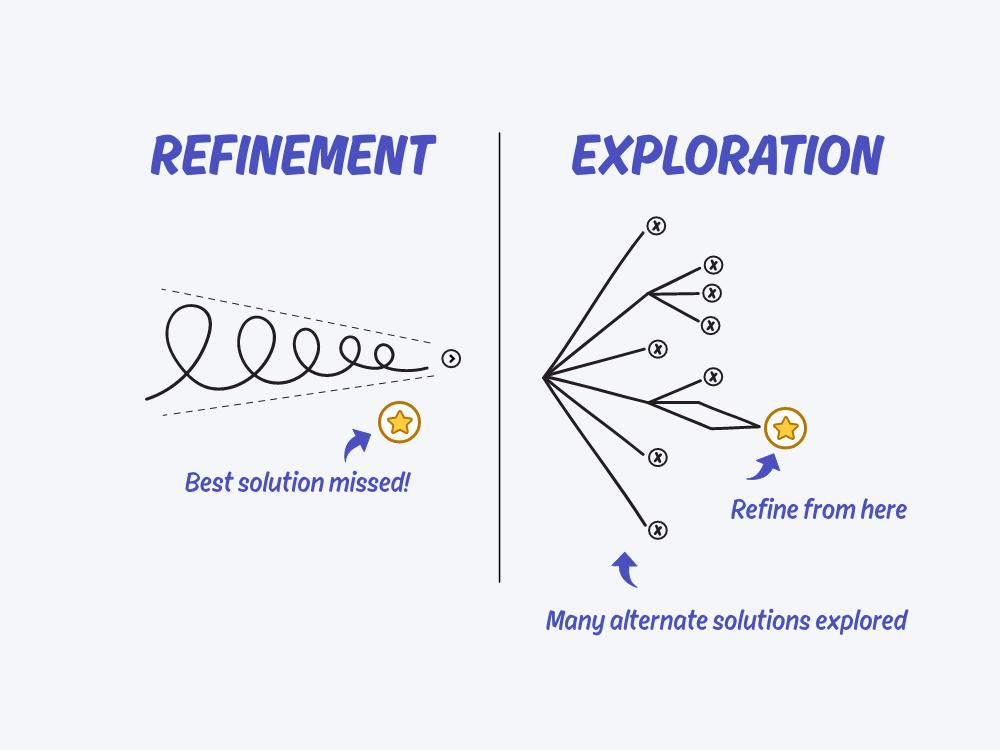 REFINEMENT

Best solution missed!

EXPLORATION

Refine from here

Many alternate solutions explored